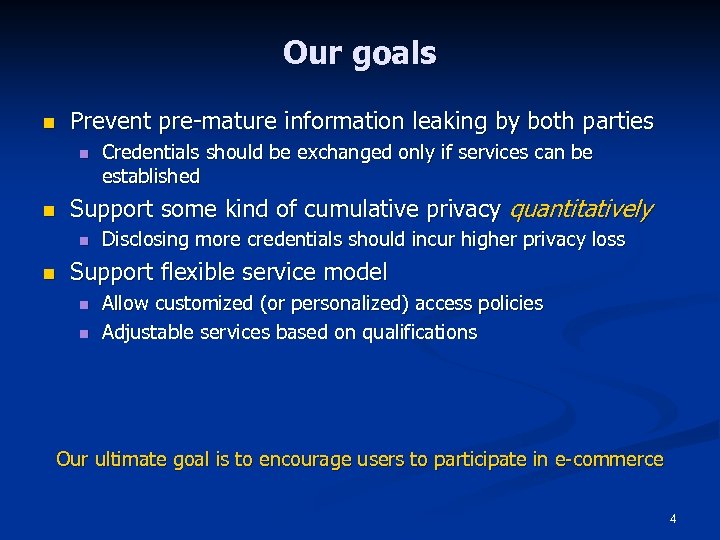 Our goals

- Prevent pre-mature information leaking by both parties
  - Credentials should be exchanged only if services can be established
- Support some kind of cumulative privacy quantitatively
  - Disclosing more credentials should incur higher privacy loss
- Support flexible service model
  - Allow customized (or personalized) access policies
  - Adjustable services based on qualifications

Our ultimate goal is to encourage users to participate in e-commerce

4